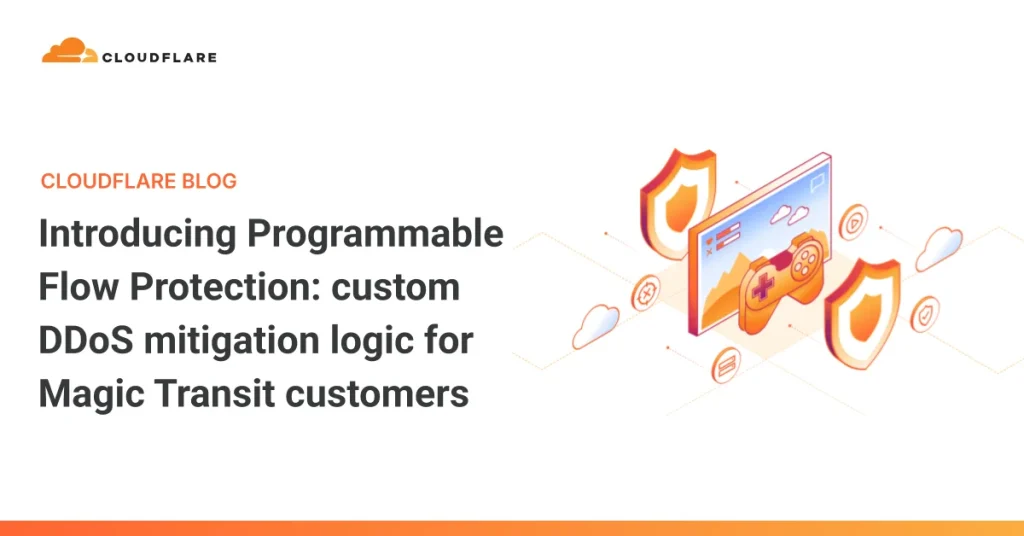 CLOUDFLARE

CLOUDFLARE BLOG

Introducing Programmable Flow Protection: custom DDoS mitigation logic for Magic Transit customers